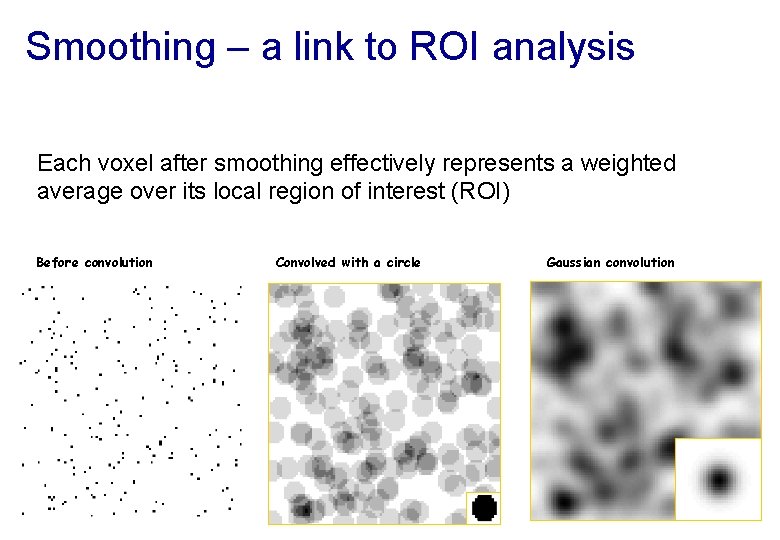 Smoothing – a link to ROI analysis

Each voxel after smoothing effectively represents a weighted average over its local region of interest (ROI)

Before convolution

Convolved with a circle

Gaussian convolution